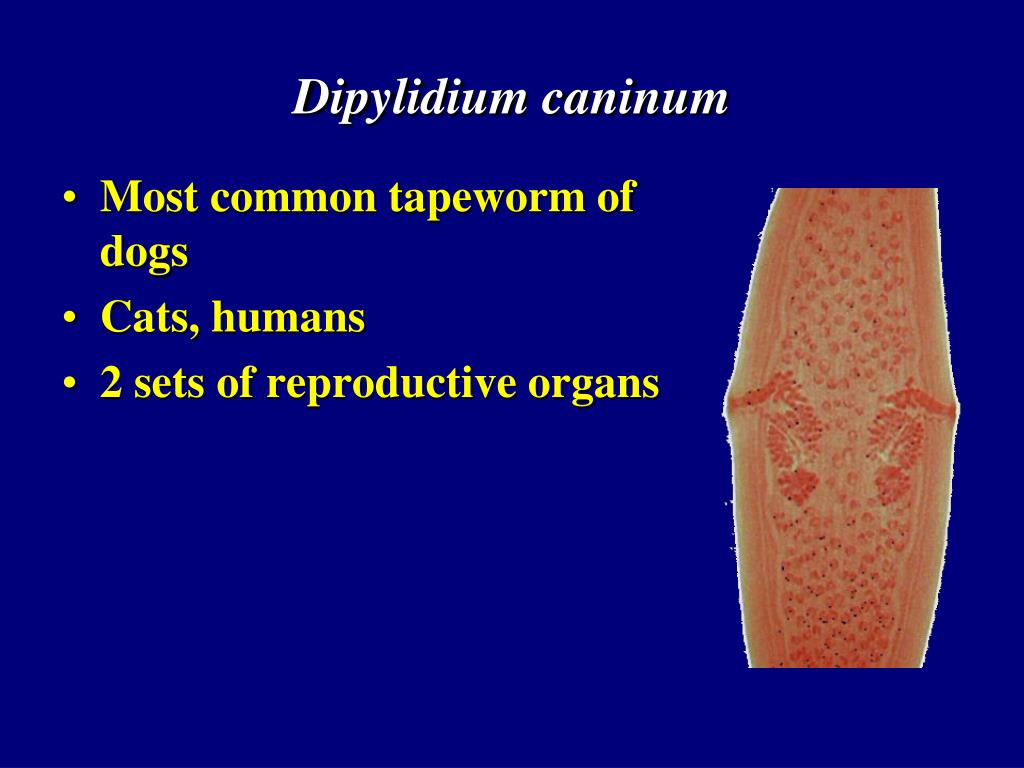 Dipylidium caninum

• Most common tapeworm of dogs
• Cats, humans
• 2 sets of reproductive organs